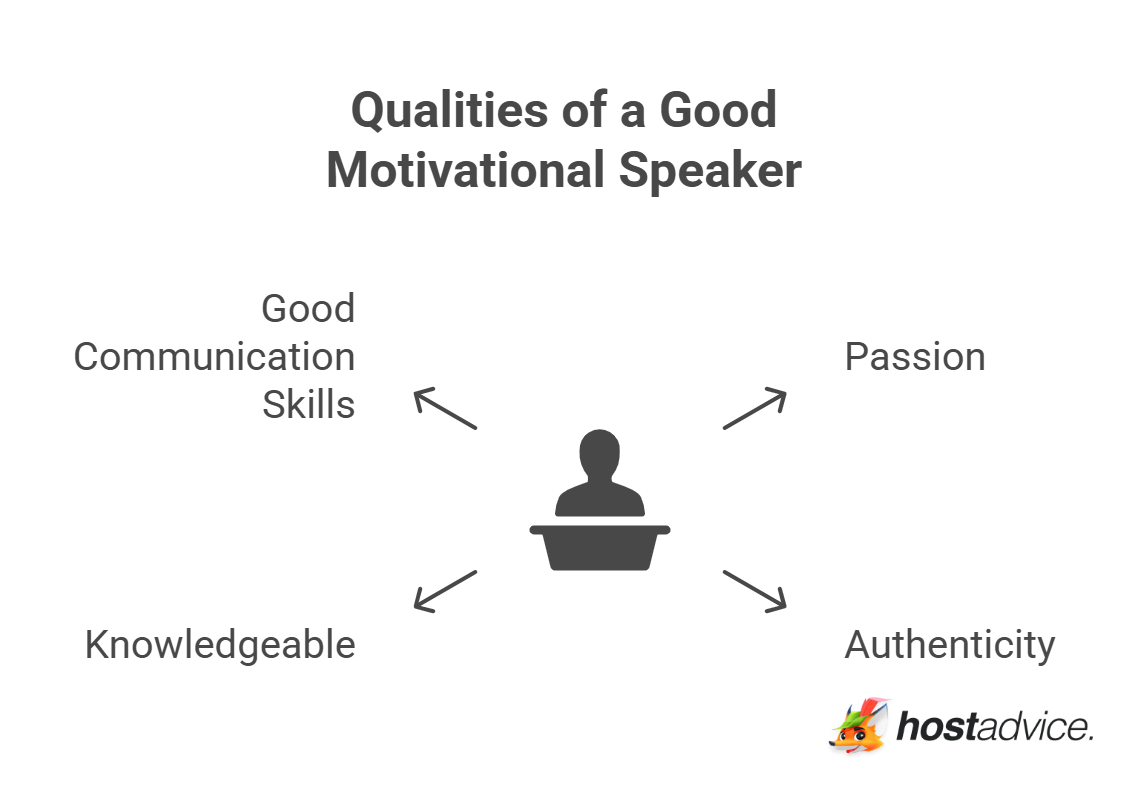 Qualities of a Good Motivational Speaker

Good Communication Skills

Passion

Knowledgeable

Authenticity

hostadvice.